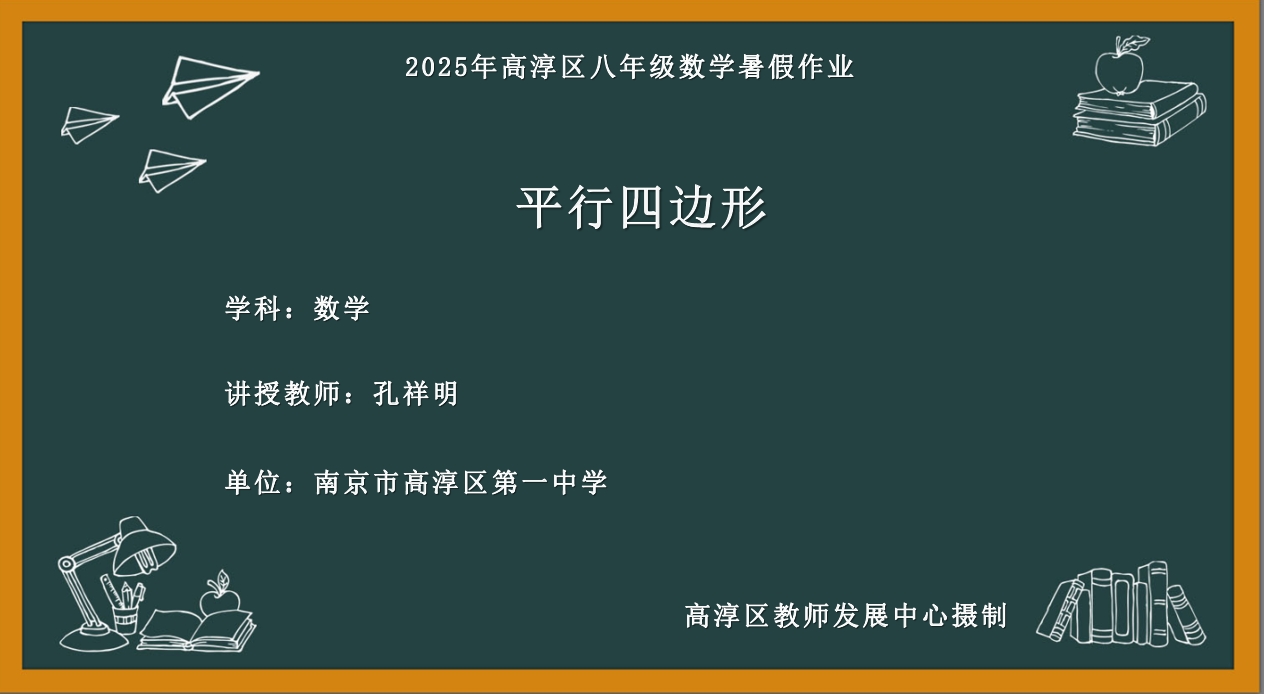 2025年高淳区八年级数学暑假作业

平行四边形

学科：数学

讲授教师：孔祥明

单位：南京市高淳区第一中学

高淳区教师发展中心摄制